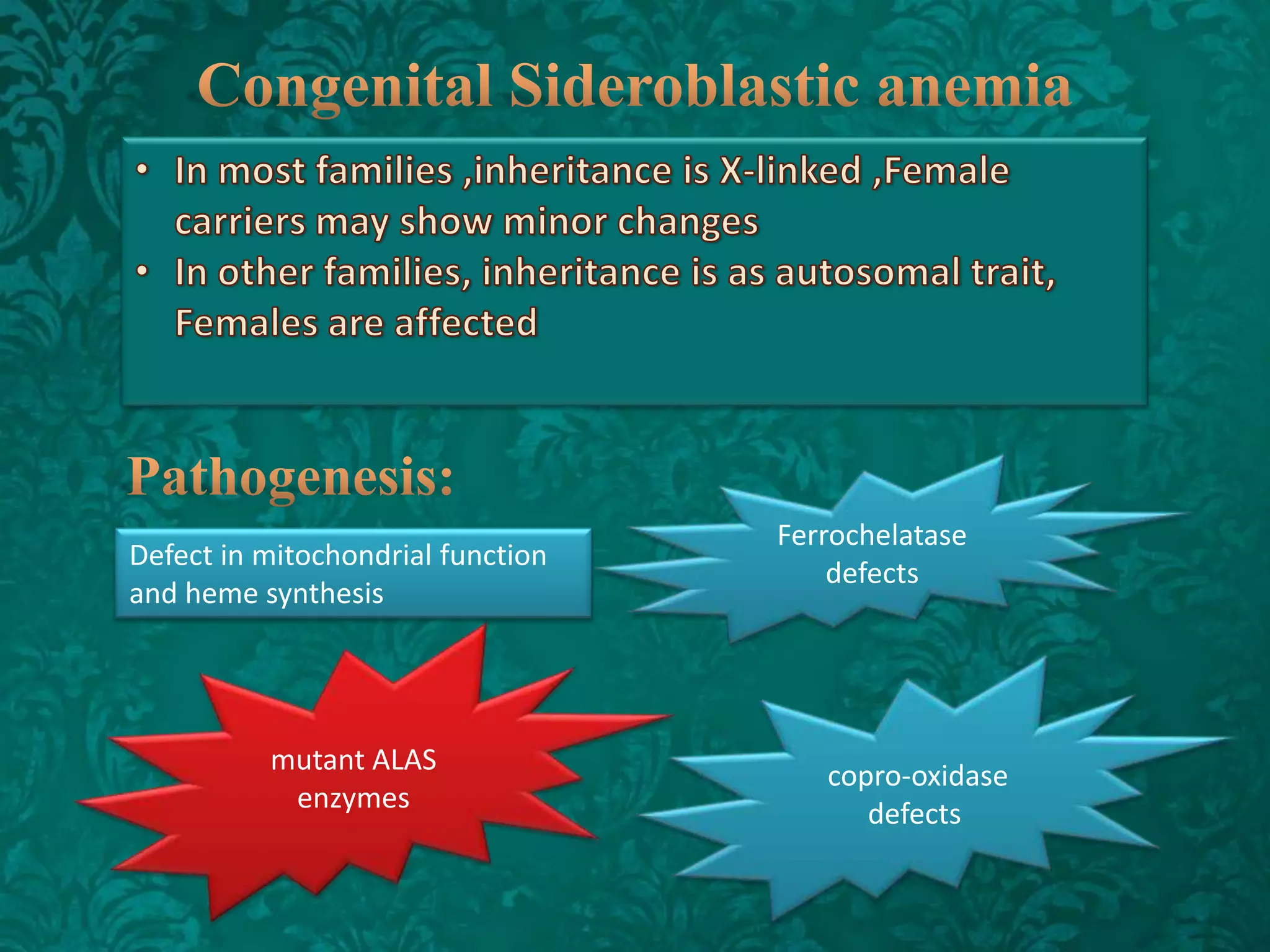 Congenital Sideroblastic anemia

• In most families ,inheritance is X-linked ,Female carriers may show minor changes
• In other families, inheritance is as autosomal trait, Females are affected

Pathogenesis:

Defect in mitochondrial function and heme synthesis

Ferrochelatase defects

mutant ALAS enzymes

copro-oxidase defects